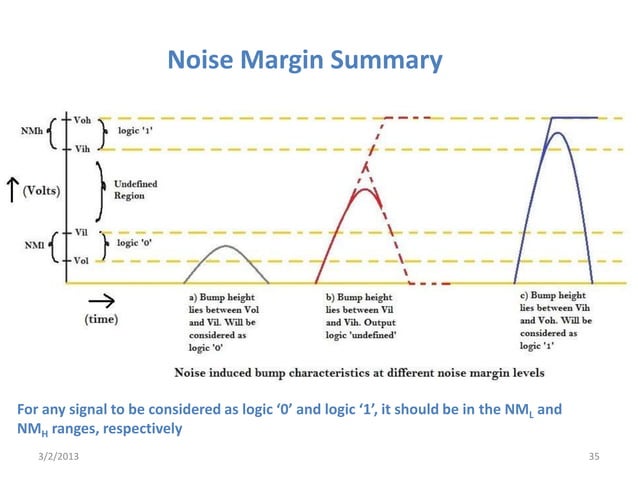 Noise Margin Summary

NMh
Voh
Vih
logic '1'

(Volts)

Undefined Region

NMl
Vil
Vol
logic '0'

(time)

a) Bump height lies between Vol and Vil. Will be considered as logic '0'

b) Bump height lies between Vil and Vih. Output logic 'undefined'

c) Bump height lies between Vih and Voh. Will be considered as logic '1'

Noise induced bump characteristics at different noise margin levels

For any signal to be considered as logic '0' and logic '1', it should be in the $NM_L$ and $NM_H$ ranges, respectively

3/2/2013

35